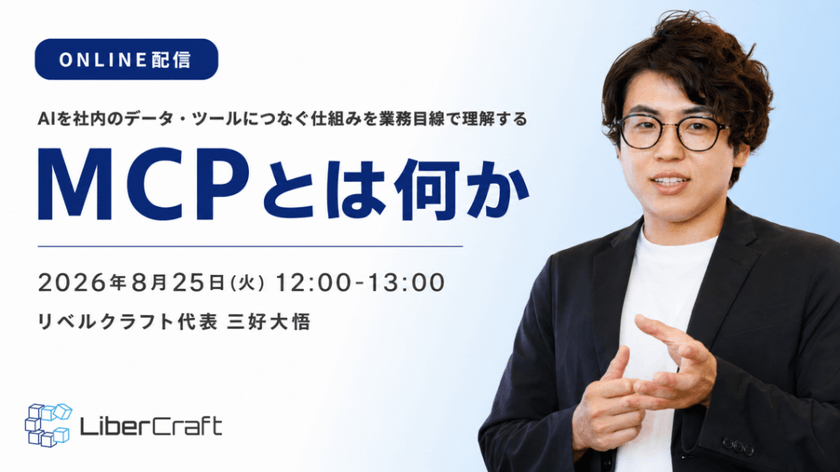 ONLINE配信

AIを社内のデータ・ツールにつなぐ仕組みを業務目線で理解する

MCPとは何か

2026年8月25日(火) 12:00-13:00

リベルクラフト代表 三好大悟

LiberCraft